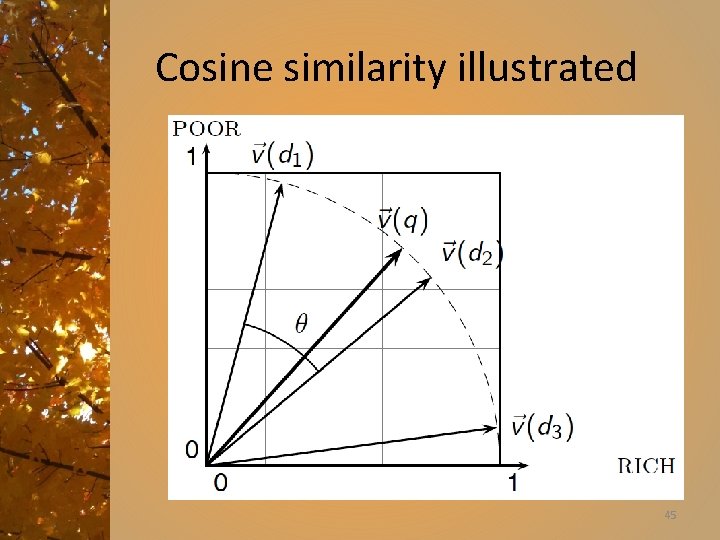 Cosine similarity illustrated

POOR
1
$\vec{v}(d_1)$
$\vec{v}(q)$
$\vec{v}(d_2)$
$\theta$
$\vec{v}(d_3)$
0
0
1
RICH

45